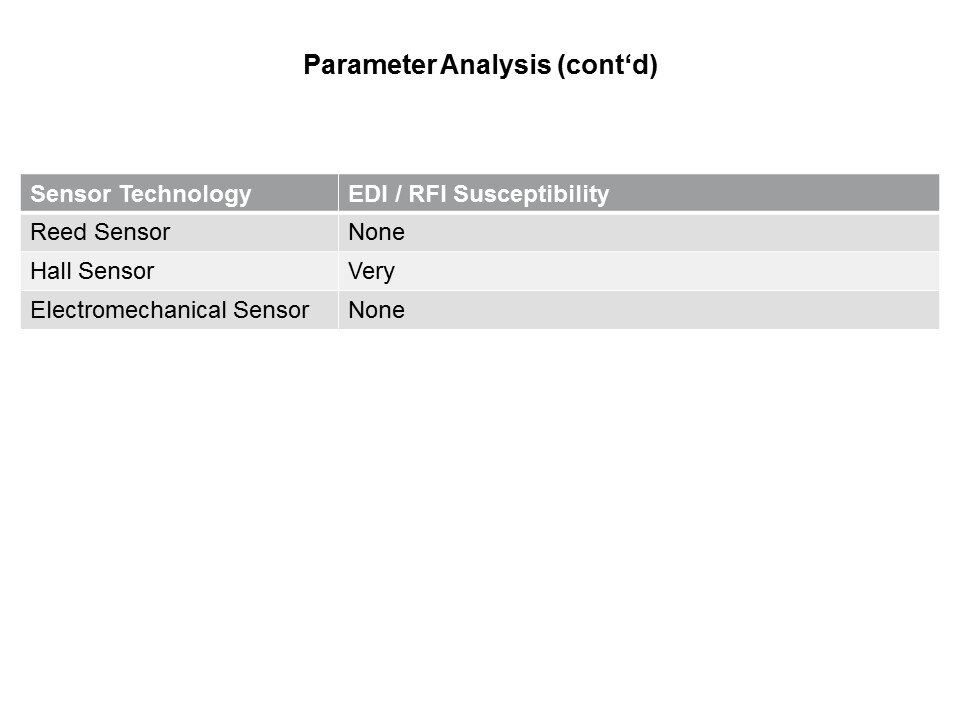 Parameter Analysis (cont‘d)

| Sensor Technology | EDI / RFI Susceptibility |
|---|---|
| Reed Sensor | None |
| Hall Sensor | Very |
| Electromechanical Sensor | None |